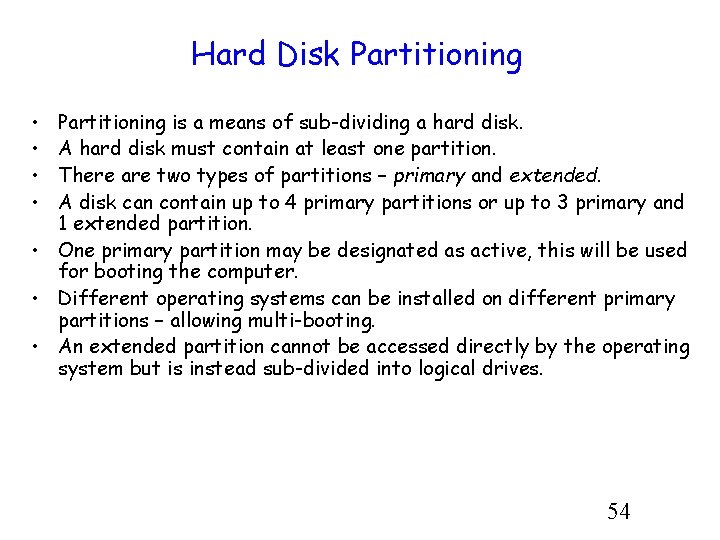 Hard Disk Partitioning

• Partitioning is a means of sub-dividing a hard disk.
• A hard disk must contain at least one partition.
• There are two types of partitions – primary and extended.
• A disk can contain up to 4 primary partitions or up to 3 primary and 1 extended partition.
• One primary partition may be designated as active, this will be used for booting the computer.
• Different operating systems can be installed on different primary partitions – allowing multi-booting.
• An extended partition cannot be accessed directly by the operating system but is instead sub-divided into logical drives.

54